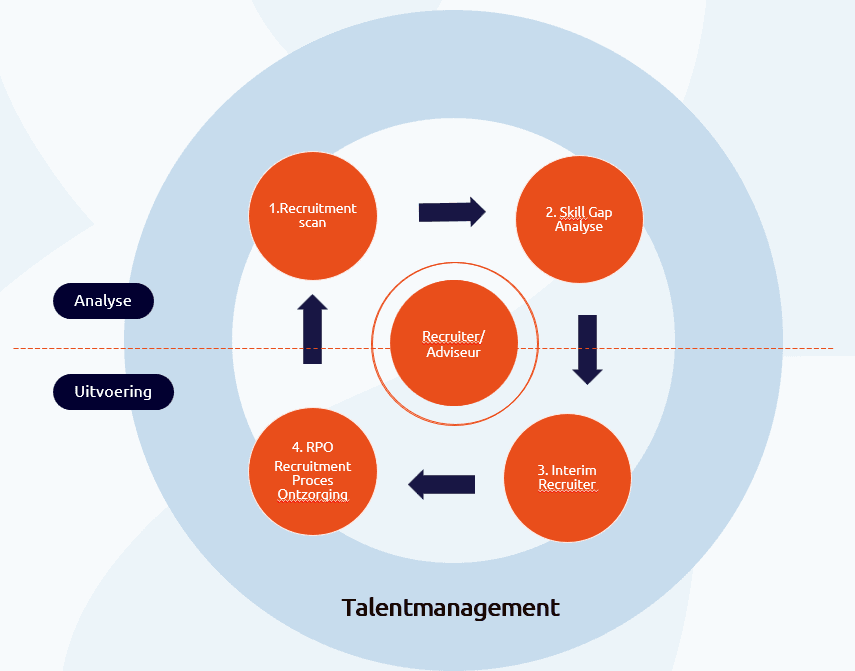 1.Recruitment scan

2. Skill Gap Analyse

Analyse

Recruiter/ Adviseur

Uitvoering

4. RPO Recruitment Proces Ontzorging

3. Interim Recruiter

Talentmanagement